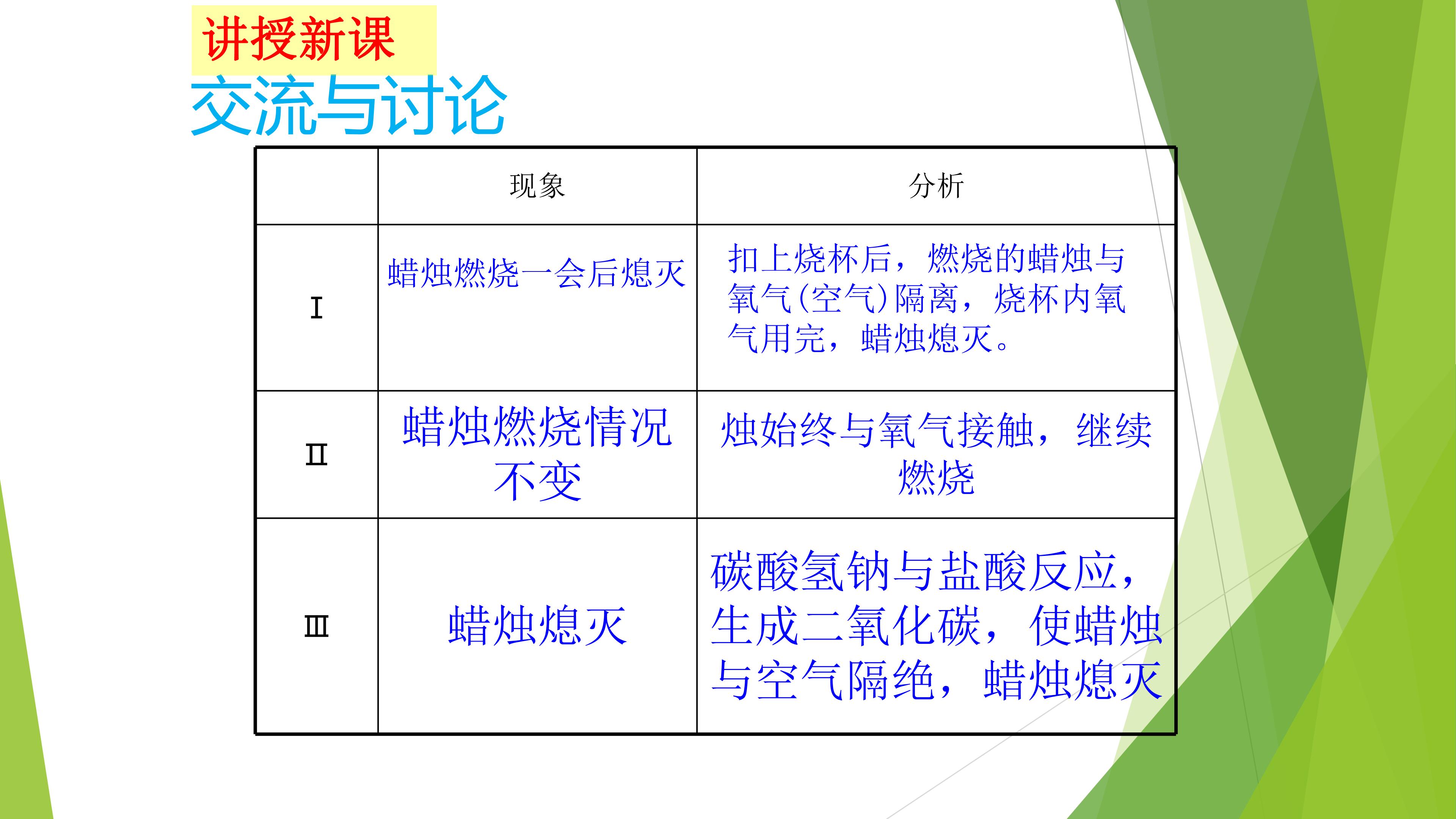 讲授新课

交流与讨论

| | 现象 | 分析 |
|---|---|---|
| Ⅰ | 蜡烛燃烧一会后熄灭 | 扣上烧杯后，燃烧的蜡烛与氧气(空气)隔离，烧杯内氧气用完，蜡烛熄灭。 |
| Ⅱ | 蜡烛燃烧情况不变 | 烛始终与氧气接触，继续燃烧 |
| Ⅲ | 蜡烛熄灭 | 碳酸氢钠与盐酸反应，生成二氧化碳，使蜡烛与空气隔绝，蜡烛熄灭 |